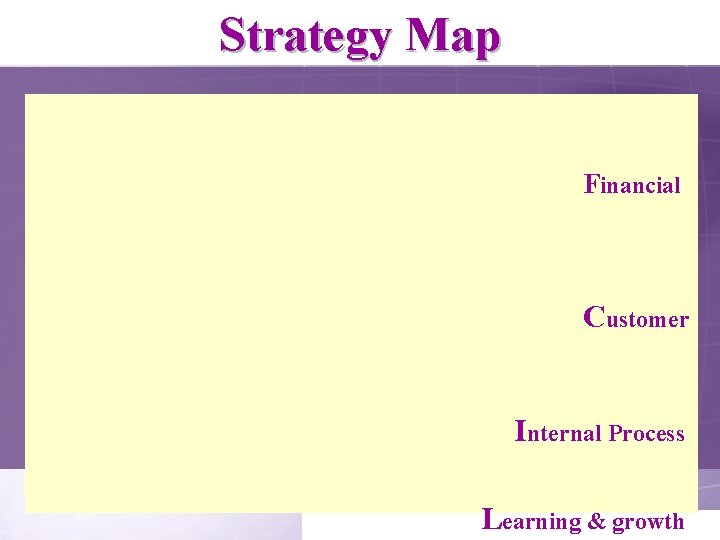 Strategy Map

Financial

Customer

Internal Process

Learning & growth